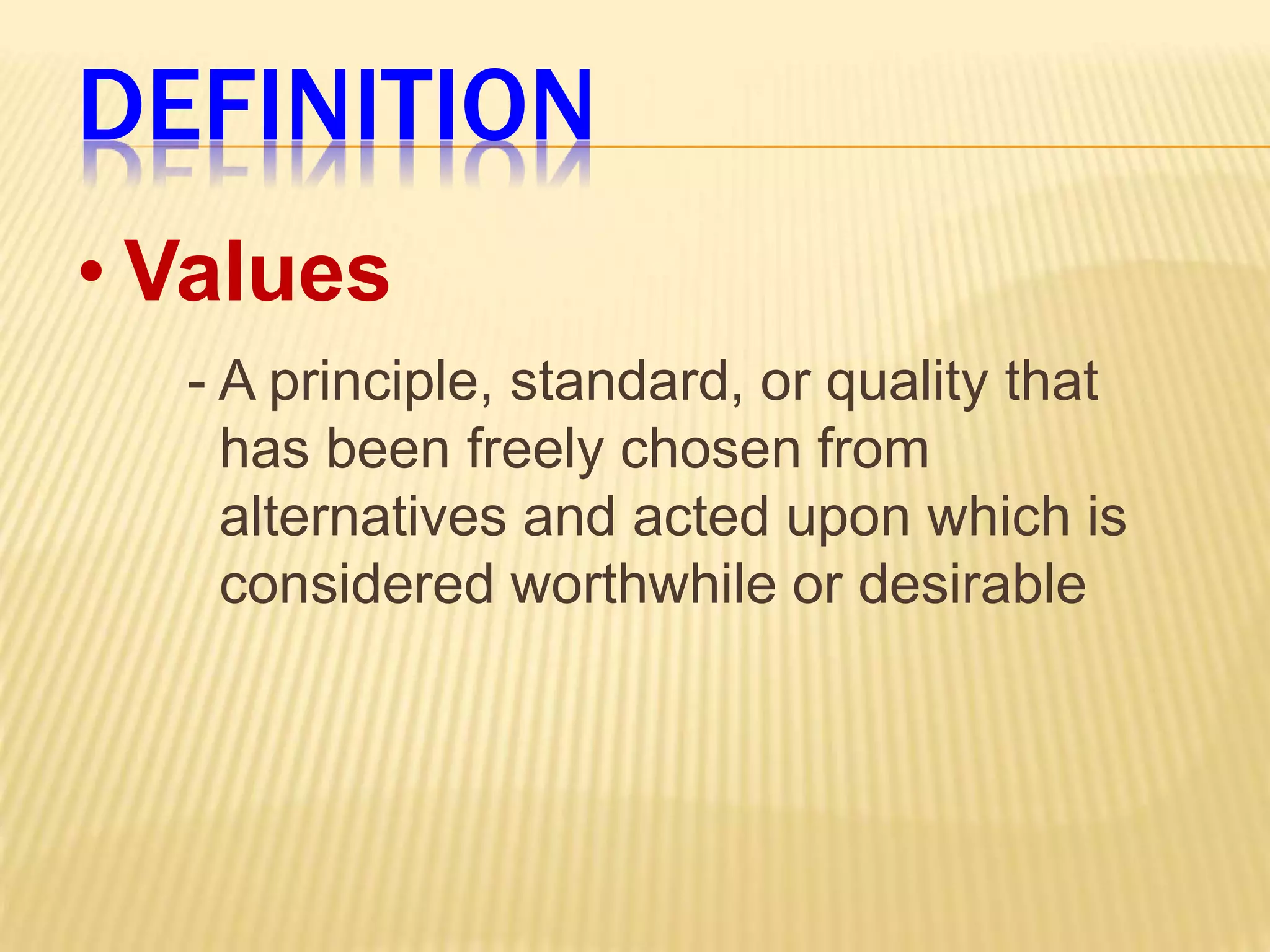 DEFINITION

• Values

- A principle, standard, or quality that has been freely chosen from alternatives and acted upon which is considered worthwhile or desirable